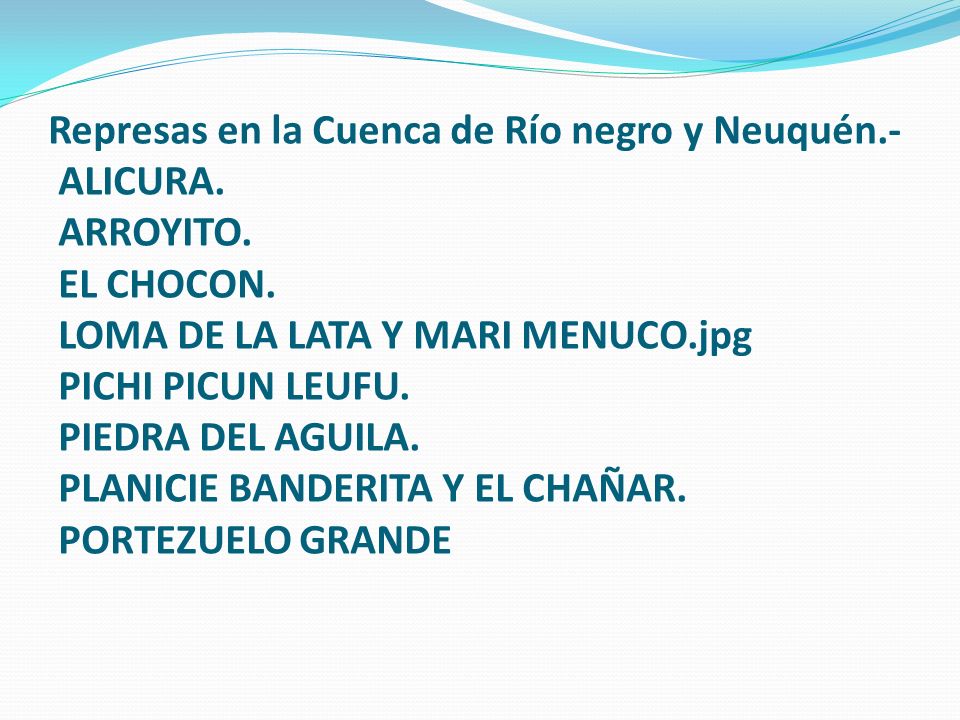 Represas en la Cuenca de Río negro y Neuquén.-
ALICURA.
ARROYITO.
EL CHOCON.
LOMA DE LA LATA Y MARI MENUCO.jpg
PICHI PICUN LEUFU.
PIEDRA DEL AGUILA.
PLANICIE BANDERITA Y EL CHAÑAR.
PORTEZUELO GRANDE